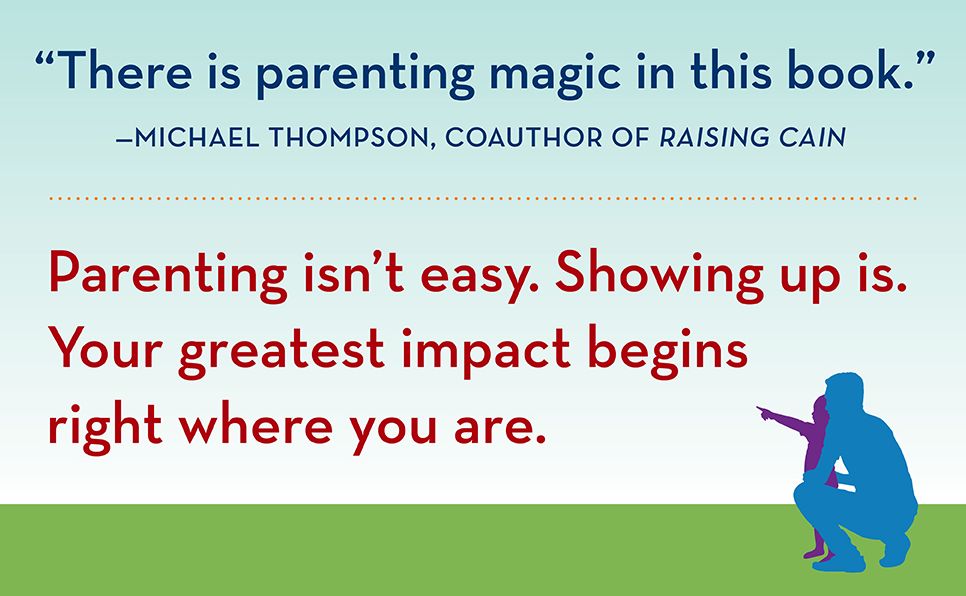 “There is parenting magic in this book.”
—MICHAEL THOMPSON, COAUTHOR OF RAISING CAIN

Parenting isn’t easy. Showing up is. Your greatest impact begins right where you are.